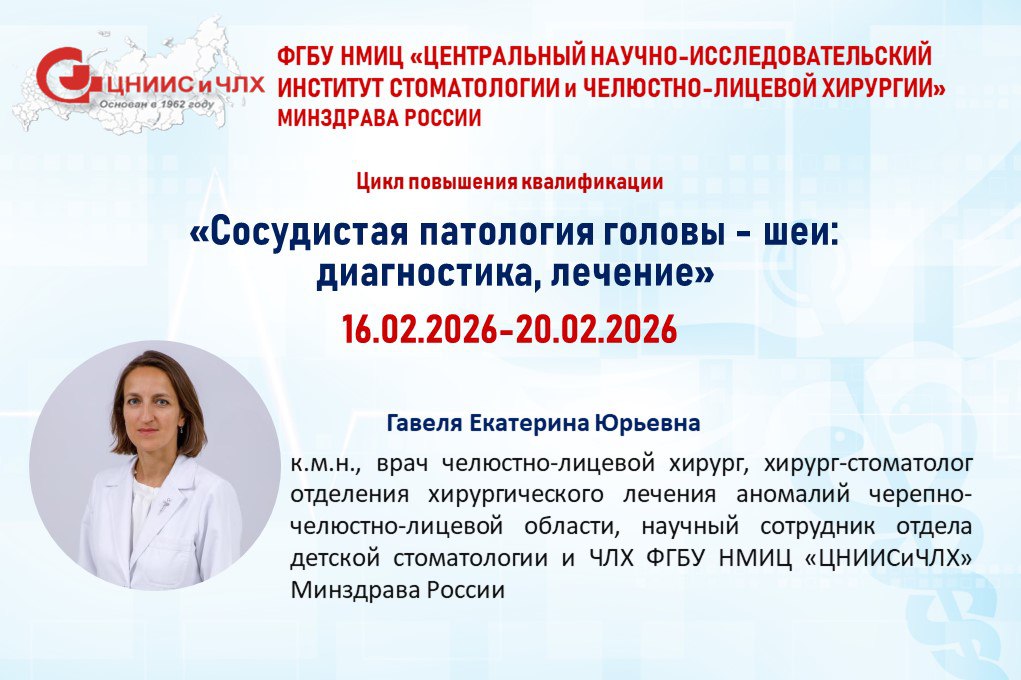 ЦНИИС и ЧЛХ
Основан в 1962 году

ФГБУ НМИЦ «ЦЕНТРАЛЬНЫЙ НАУЧНО-ИССЛЕДОВАТЕЛЬСКИЙ ИНСТИТУТ СТОМАТОЛОГИИ и ЧЕЛЮСТНО-ЛИЦЕВОЙ ХИРУРГИИ» МИНЗДРАВА РОССИИ

Цикл повышения квалификации

«Сосудистая патология головы - шеи: диагностика, лечение»

16.02.2026-20.02.2026

Гавеля Екатерина Юрьевна

к.м.н., врач челюстно-лицевой хирург, хирург-стоматолог отделения хирургического лечения аномалий черепно-челюстно-лицевой области, научный сотрудник отдела детской стоматологии и ЧЛХ ФГБУ НМИЦ «ЦНИИСиЧЛХ» Минздрава России